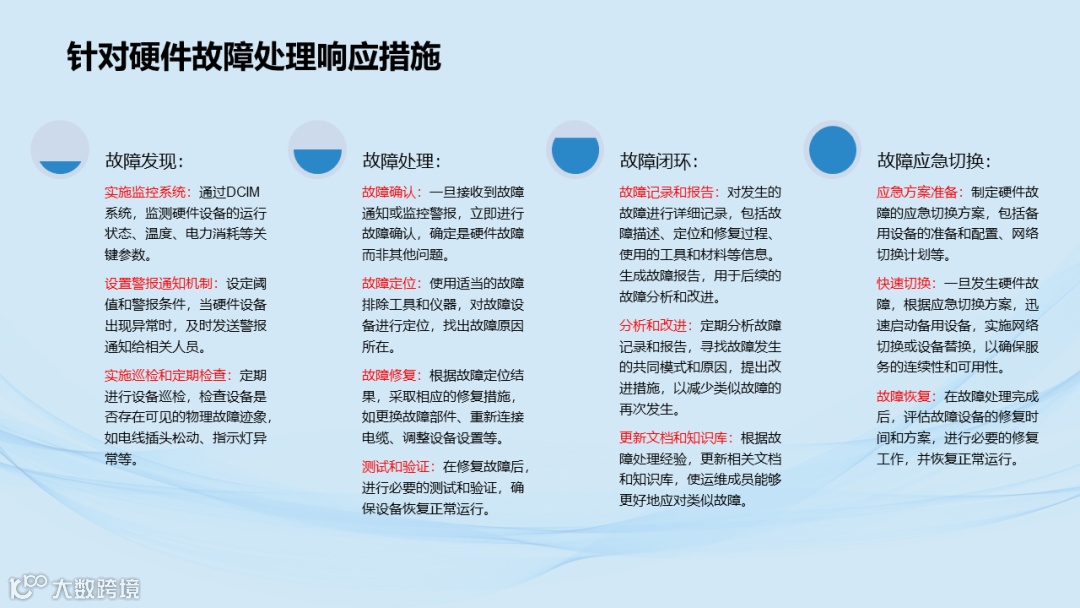 针对硬件故障处理响应措施

故障发现：

实施监控系统：通过DCIM系统，监测硬件设备的运行状态、温度、电力消耗等关键参数。

设置警报通知机制：设定阈值和警报条件，当硬件设备出现异常时，及时发送警报通知给相关人员。

实施巡检和定期检查：定期进行设备巡检，检查设备是否存在可见的物理故障迹象，如电线插头松动、指示灯异常等。

故障处理：

故障确认：一旦接收到故障通知或监控警报，立即进行故障确认，确定是硬件故障而非其他问题。

故障定位：使用适当的故障排除工具和仪器，对故障设备进行定位，找出故障原因所在。

故障修复：根据故障定位结果，采取相应的修复措施，如更换故障部件、重新连接电缆、调整设备设置等。

测试和验证：在修复故障后，进行必要的测试和验证，确保设备恢复正常运行。

故障闭环：

故障记录和报告：对发生的故障进行详细记录，包括故障描述、定位和修复过程、使用的工具和材料等信息。生成故障报告，用于后续的故障分析和改进。

分析和改进：定期分析故障记录和报告，寻找故障发生的共同模式和原因，提出改进措施，以减少类似故障的再次发生。

更新文档和知识库：根据故障处理经验，更新相关文档和知识库，使运维成员能够更好地应对类似故障。

故障应急切换：

应急方案准备：制定硬件故障的应急切换方案，包括备用设备的准备和配置、网络切换计划等。

快速切换：一旦发生硬件故障，根据应急切换方案，迅速启动备用设备，实施网络切换或设备替换，以确保服务的连续性和可用性。

故障恢复：在故障处理完成后，评估故障设备的修复时间和方案，进行必要的修复工作，并恢复正常运行。

大数跨境